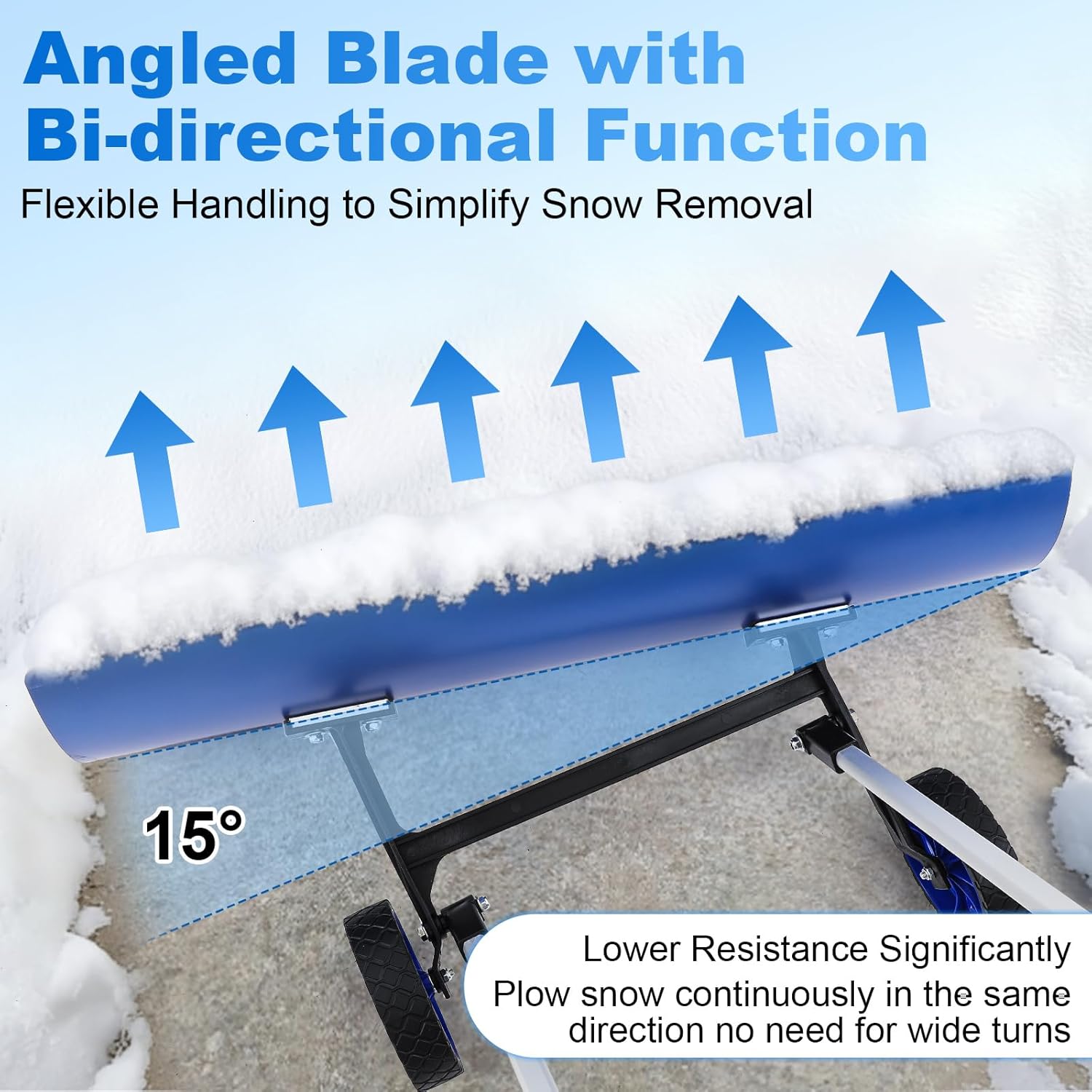 Angled Blade with Bi-directional Function
Flexible Handling to Simplify Snow Removal

15°

Lower Resistance Significantly
Plow snow continuously in the same direction no need for wide turns